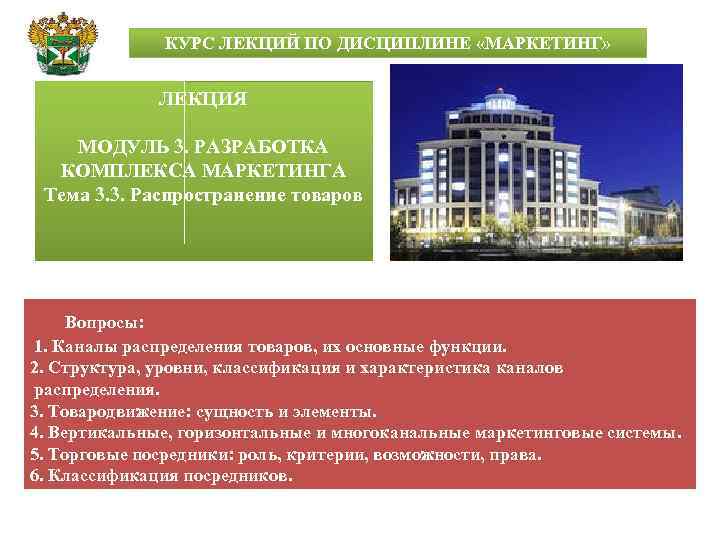 КУРС ЛЕКЦИЙ ПО ДИСЦИПЛИНЕ «МАРКЕТИНГ»

ЛЕКЦИЯ

МОДУЛЬ 3. РАЗРАБОТКА КОМПЛЕКСА МАРКЕТИНГА
Тема 3.3. Распространение товаров

Вопросы:
1. Каналы распределения товаров, их основные функции.
2. Структура, уровни, классификация и характеристика каналов распределения.
3. Товародвижение: сущность и элементы.
4. Вертикальные, горизонтальные и многоканальные маркетинговые системы.
5. Торговые посредники: роль, критерии, возможности, права.
6. Классификация посредников.